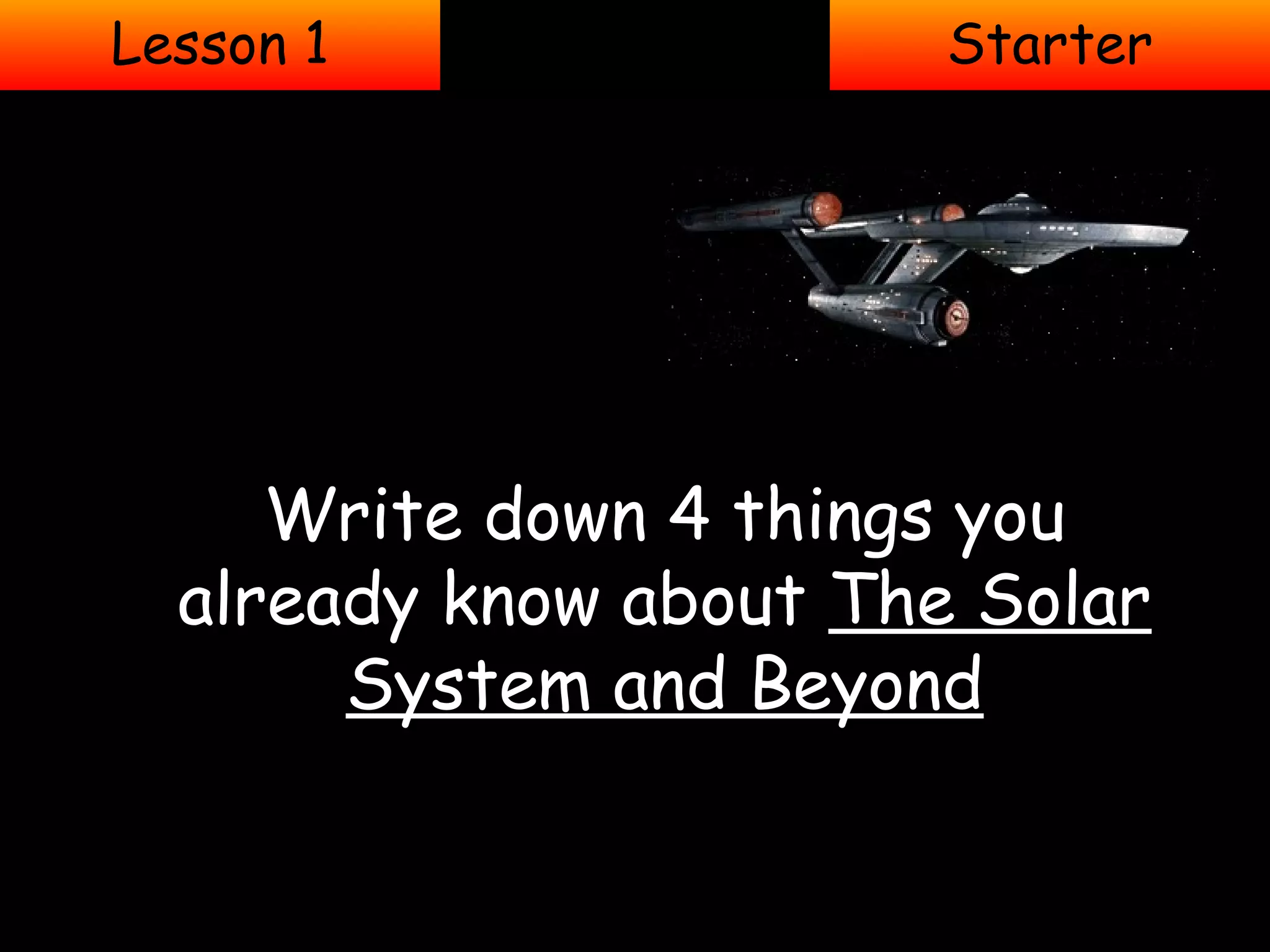 Lesson 1

Starter

Write down 4 things you already know about The Solar System and Beyond